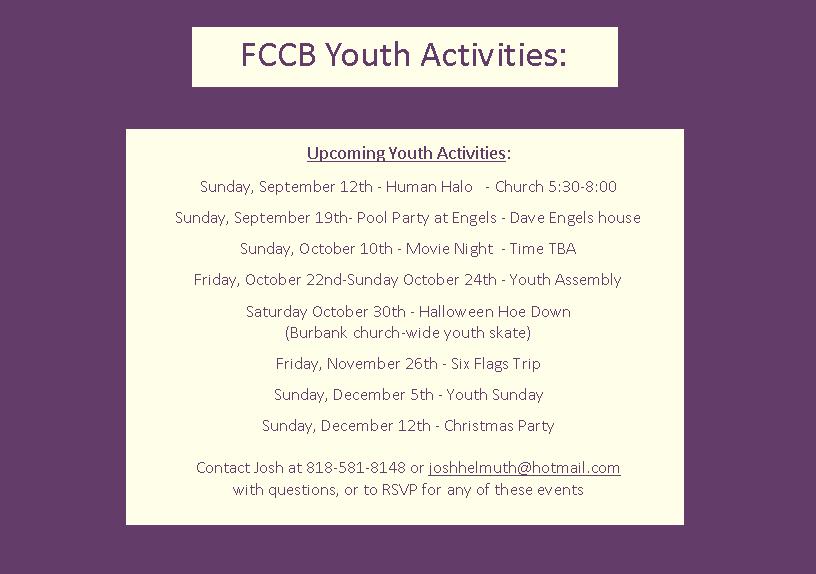 FCCB Youth Activities:

Upcoming Youth Activities:

Sunday, September 12th - Human Halo - Church 5:30-8:00

Sunday, September 19th- Pool Party at Engels - Dave Engels house

Sunday, October 10th - Movie Night - Time TBA

Friday, October 22nd-Sunday October 24th - Youth Assembly

Saturday October 30th - Halloween Hoe Down
(Burbank church-wide youth skate)

Friday, November 26th - Six Flags Trip

Sunday, December 5th - Youth Sunday

Sunday, December 12th - Christmas Party

Contact Josh at 818-581-8148 or joshhelmuth@hotmail.com with questions, or to RSVP for any of these events